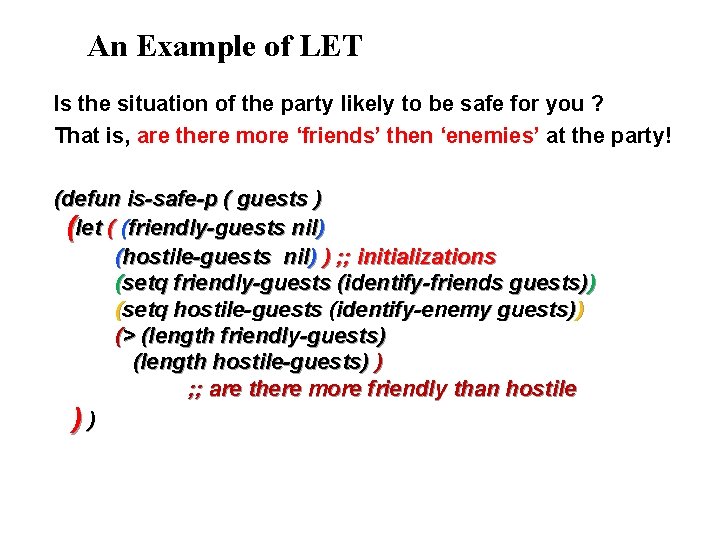 An Example of LET

Is the situation of the party likely to be safe for you ?
That is, are there more ‘friends’ then ‘enemies’ at the party!

(defun is-safe-p ( guests )
(let ( (friendly-guests nil)
(hostile-guests nil) ) ;; initializations
(setq friendly-guests (identify-friends guests))
(setq hostile-guests (identify-enemy guests))
(> (length friendly-guests)
(length hostile-guests) )
;; are there more friendly than hostile
) )